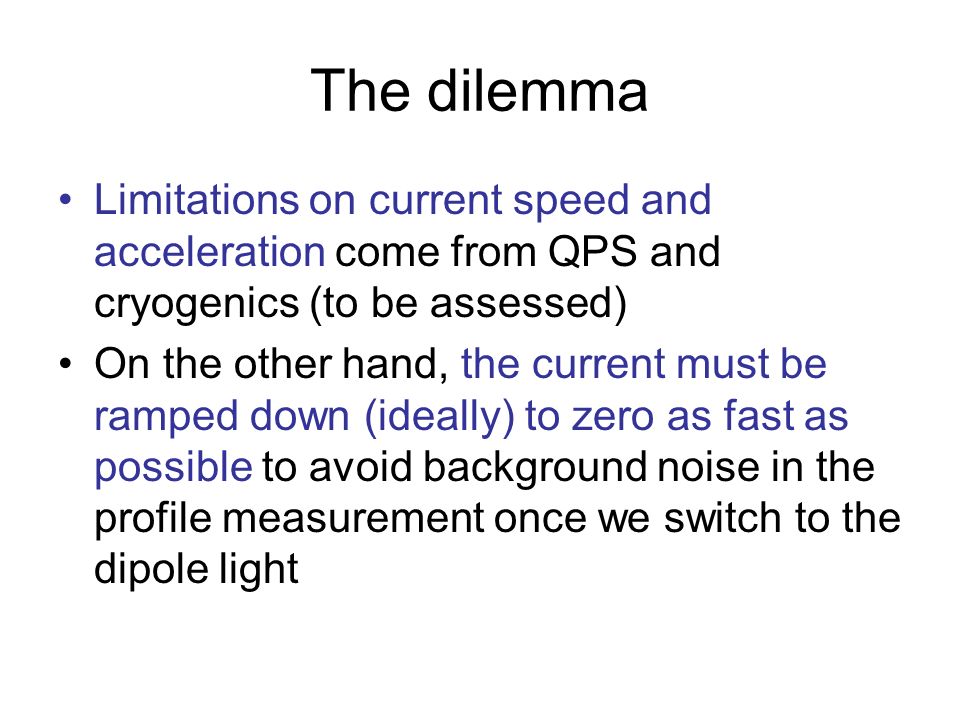 The dilemma

• Limitations on current speed and acceleration come from QPS and cryogenics (to be assessed)

• On the other hand, the current must be ramped down (ideally) to zero as fast as possible to avoid background noise in the profile measurement once we switch to the dipole light